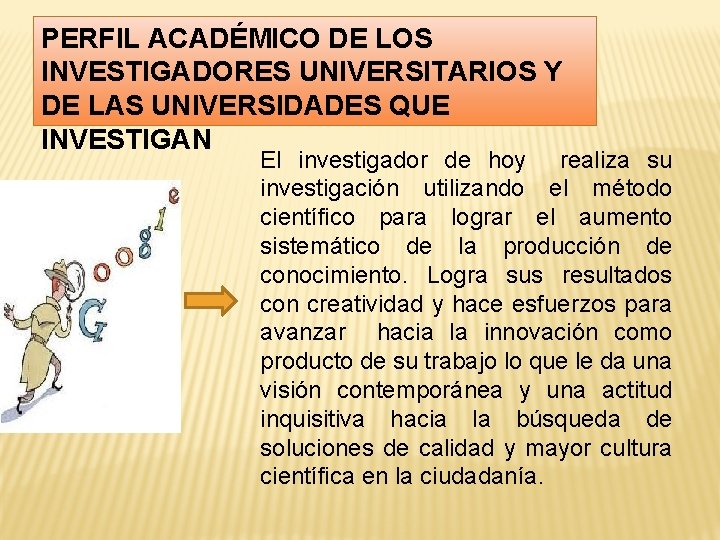 PERFIL ACADÉMICO DE LOS INVESTIGADORES UNIVERSITARIOS Y DE LAS UNIVERSIDADES QUE INVESTIGAN

Google

El investigador de hoy realiza su investigación utilizando el método científico para lograr el aumento sistemático de la producción de conocimiento. Logra sus resultados con creatividad y hace esfuerzos para avanzar hacia la innovación como producto de su trabajo lo que le da una visión contemporánea y una actitud inquisitiva hacia la búsqueda de soluciones de calidad y mayor cultura científica en la ciudadanía.